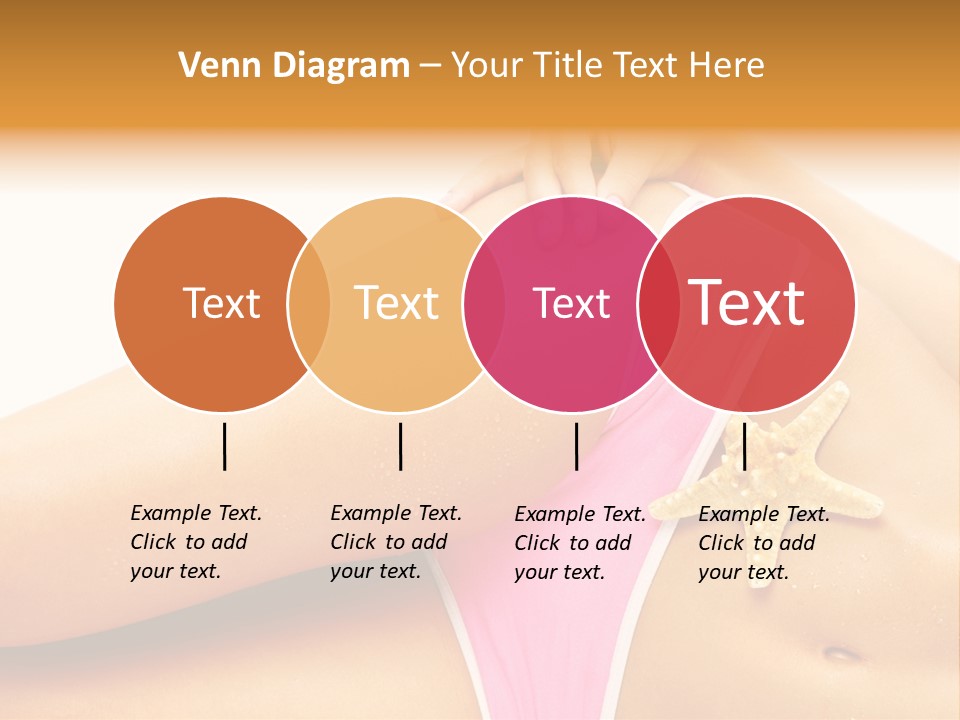 Venn Diagram – Your Title Text Here

Text

Text

Text

Text

Example Text. Click to add your text.

Example Text. Click to add your text.

Example Text. Click to add your text.

Example Text. Click to add your text.